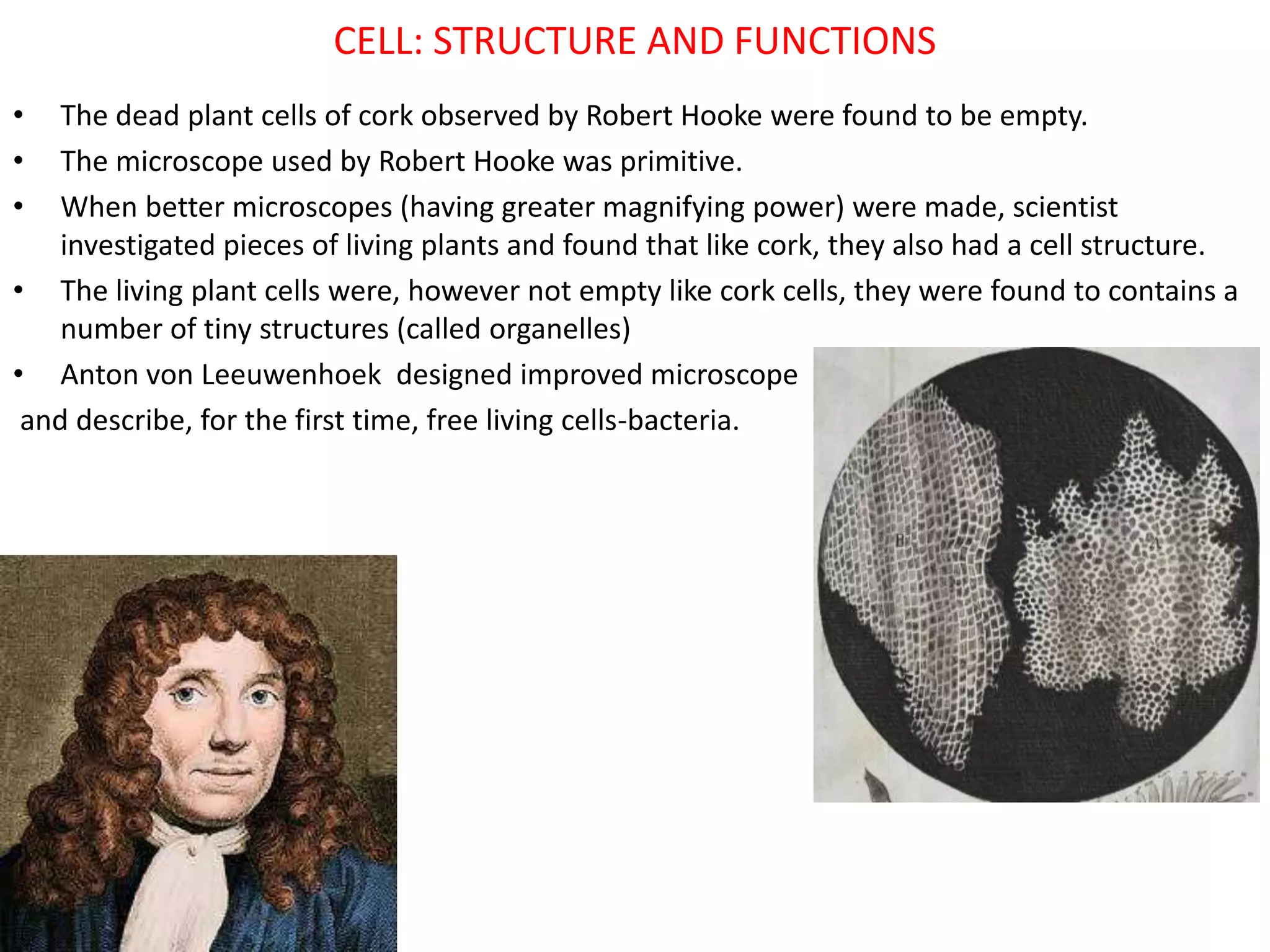 CELL: STRUCTURE AND FUNCTIONS

• The dead plant cells of cork observed by Robert Hooke were found to be empty.
• The microscope used by Robert Hooke was primitive.
• When better microscopes (having greater magnifying power) were made, scientist investigated pieces of living plants and found that like cork, they also had a cell structure.
• The living plant cells were, however not empty like cork cells, they were found to contains a number of tiny structures (called organelles)
• Anton von Leeuwenhoek designed improved microscope and describe, for the first time, free living cells-bacteria.

B

A